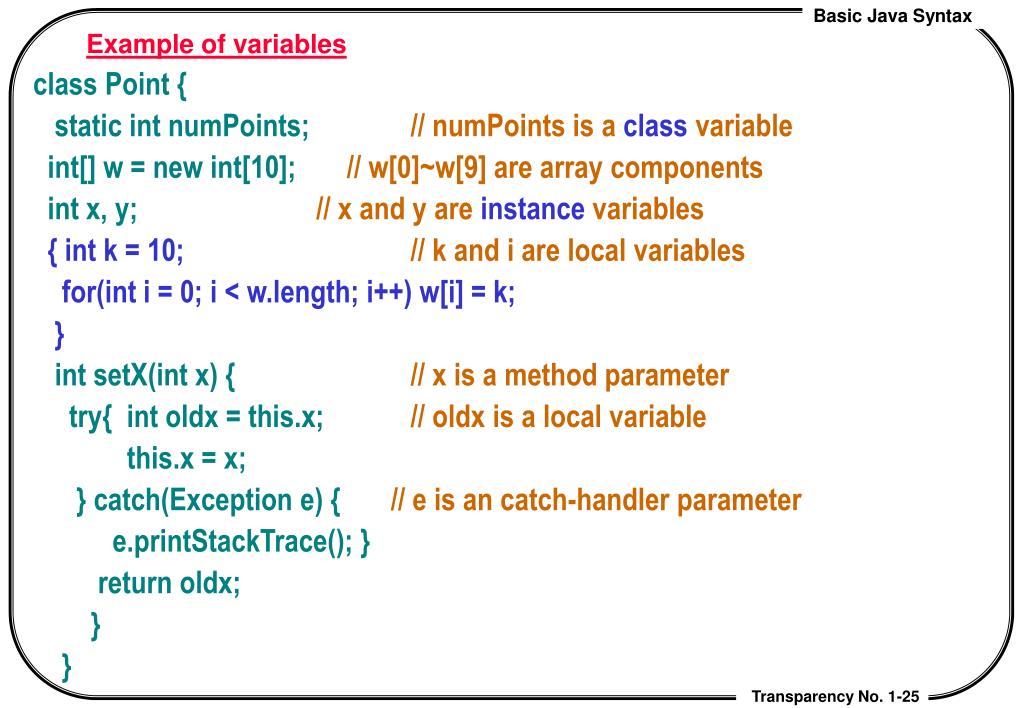 Basic Java Syntax

Example of variables

class Point {
static int numPoints; // numPoints is a class variable
int[] w = new int[10]; // w[0]~w[9] are array components
int x, y; // x and y are instance variables
{ int k = 10; // k and i are local variables
for(int i = 0; i < w.length; i++) w[i] = k;
}
int setX(int x) { // x is a method parameter
try{ int oldx = this.x; // oldx is a local variable
this.x = x;
} catch(Exception e) { // e is an catch-handler parameter
e.printStackTrace(); }
return oldx;
}
}

Transparency No. 1-25